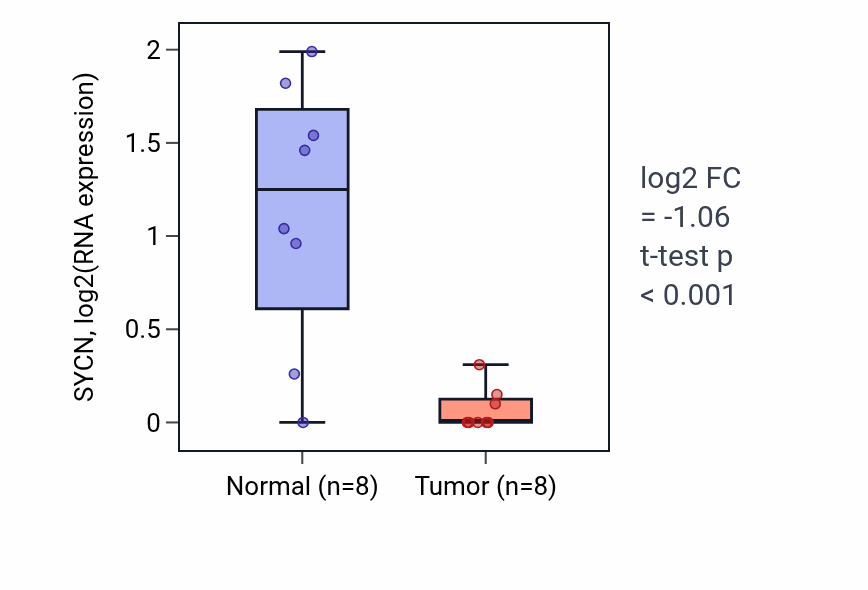 SYCN, log2(RNA expression)

2
1.5
1
0.5
0

Normal (n=8)
Tumor (n=8)

log2 FC
= -1.06
t-test p
< 0.001